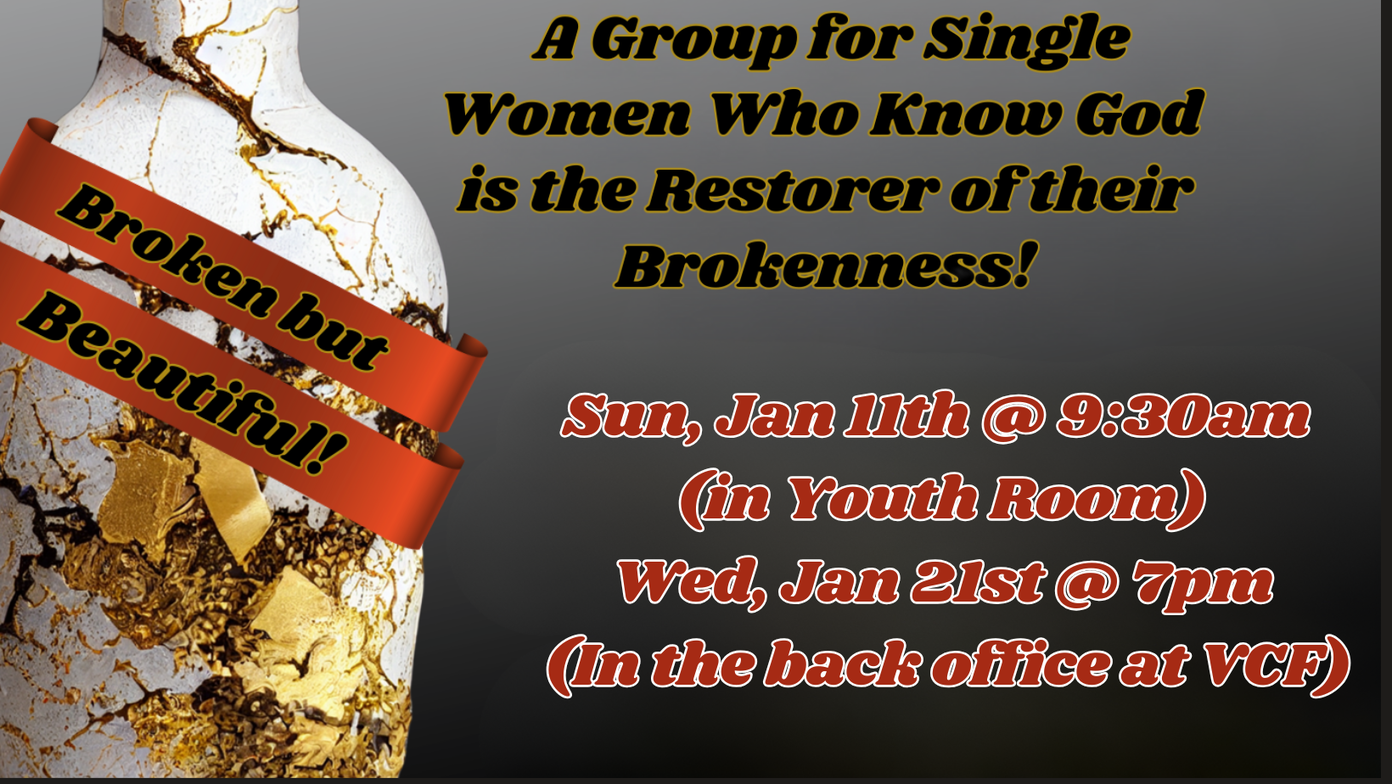 Broken but Beautiful!

A Group for Single Women Who Know God is the Restorer of their Brokenness!

Sun, Jan 11th @ 9:30am
(in Youth Room)
Wed, Jan 21st @ 7pm
(In the back office at VCF)